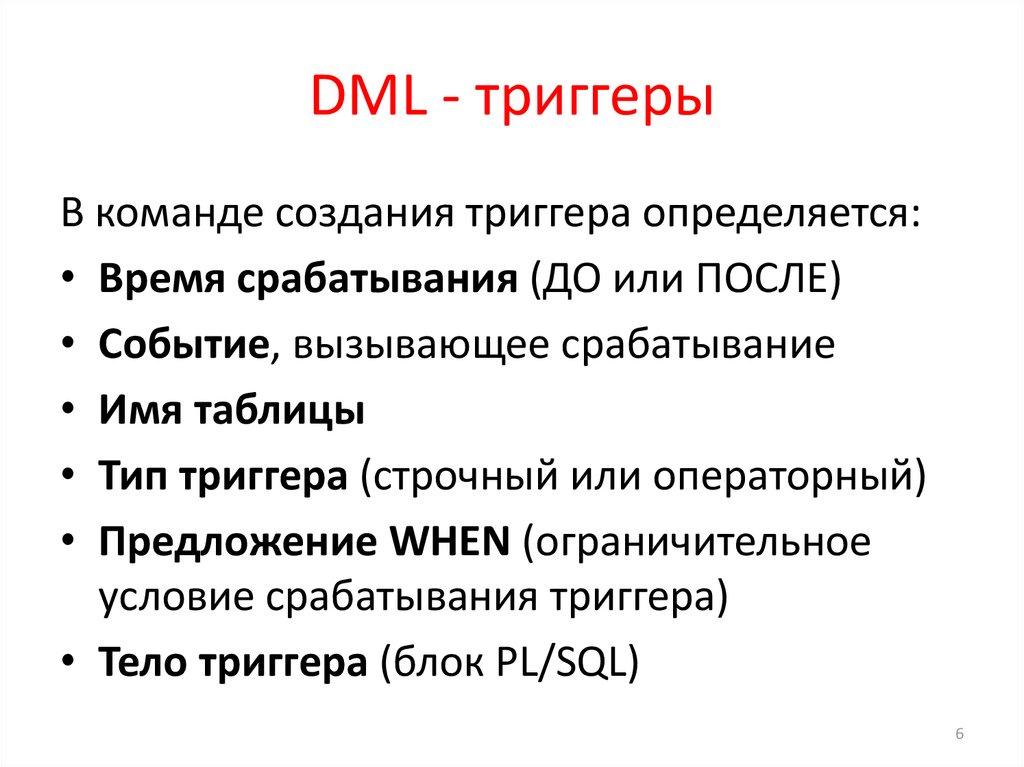 DML - триггеры

В команде создания триггера определяется:

• Время срабатывания (ДО или ПОСЛЕ)
• Событие, вызывающее срабатывание
• Имя таблицы
• Тип триггера (строчный или операторный)
• Предложение WHEN (ограничительное условие срабатывания триггера)
• Тело триггера (блок PL/SQL)

6